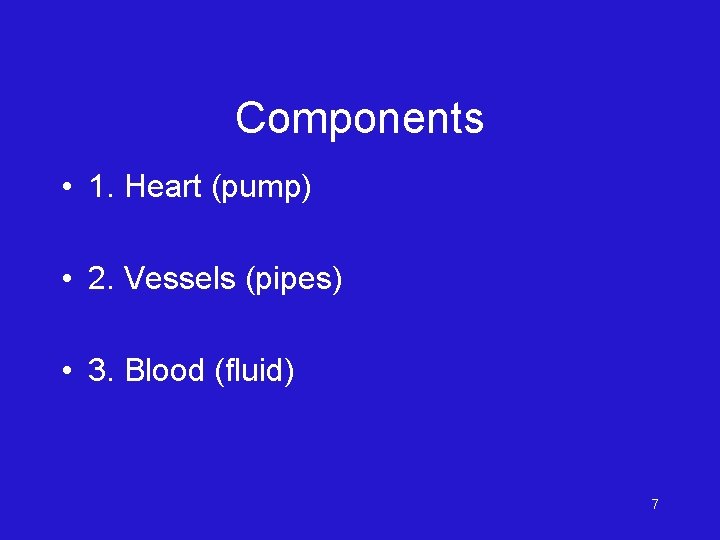 Components

• 1. Heart (pump)

• 2. Vessels (pipes)

• 3. Blood (fluid)

7